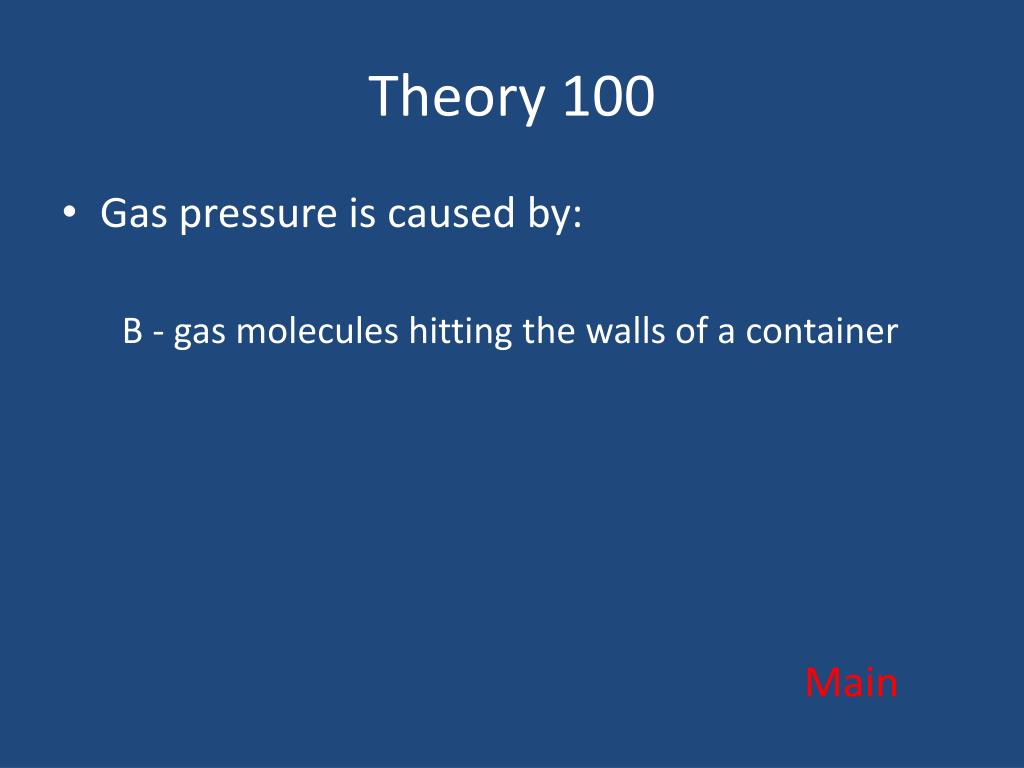 Theory 100

• Gas pressure is caused by:

B - gas molecules hitting the walls of a container

Main